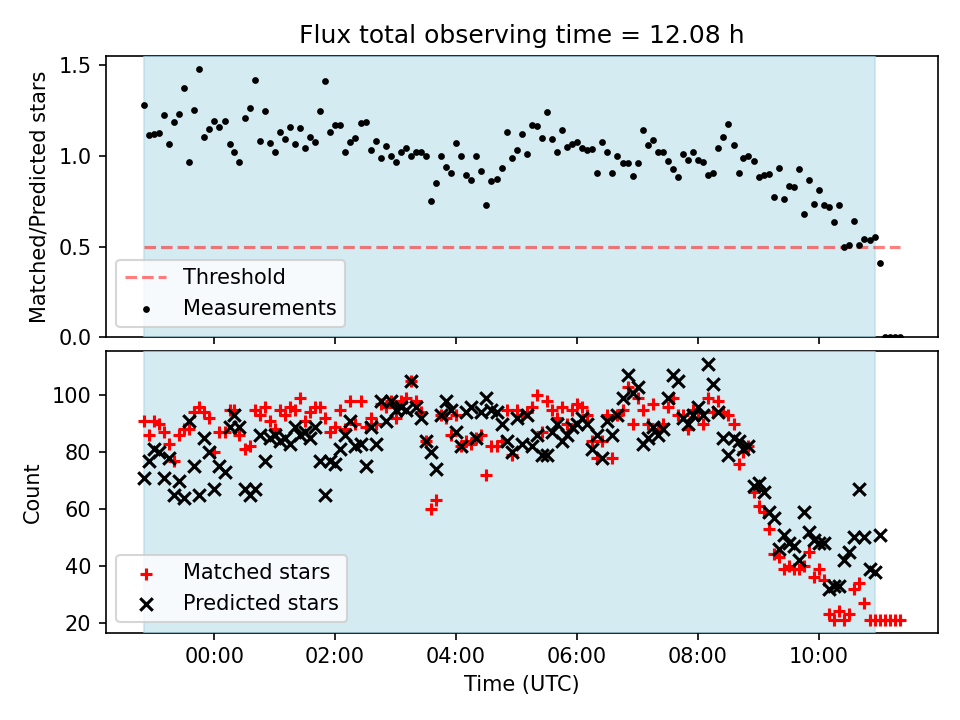 Flux total observing time = 12.08 h

Matched/Predicted stars

1.5
1.0
0.5
0.0

Threshold
Measurements

Count

100
80
60
40
20

Matched stars
Predicted stars

00:00
02:00
04:00
06:00
08:00
10:00

Time (UTC)